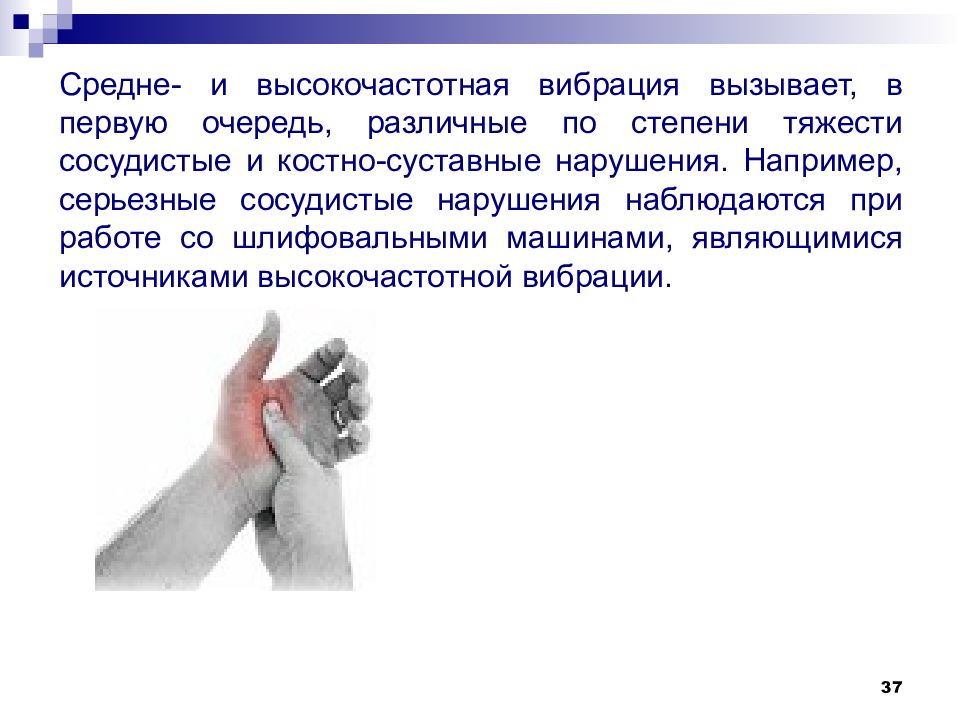 Средне- и высокочастотная вибрация вызывает, в первую очередь, различные по степени тяжести сосудистые и костно-суставные нарушения. Например, серьезные сосудистые нарушения наблюдаются при работе со шлифовальными машинами, являющимися источниками высокочастотной вибрации.

37